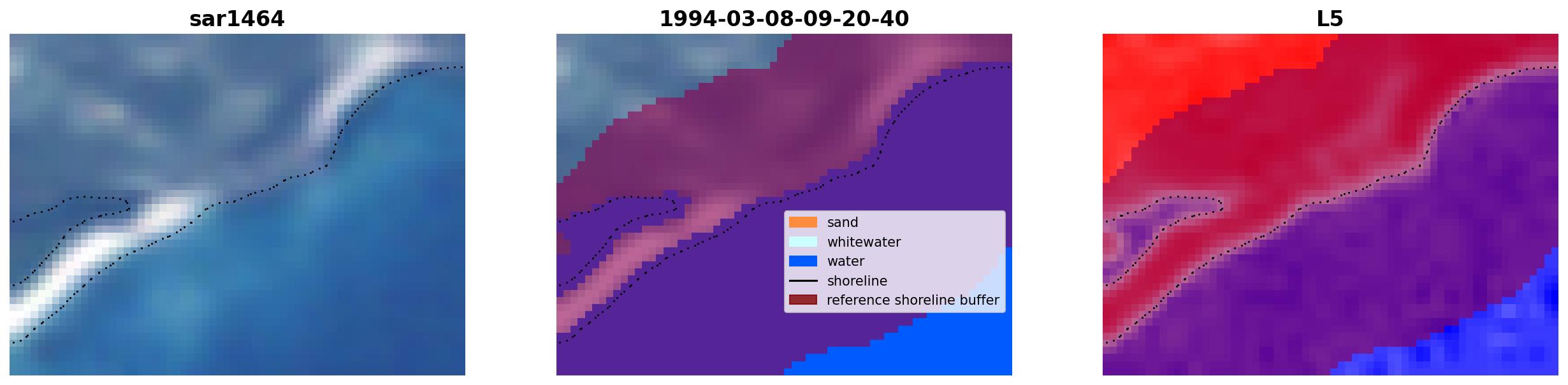 sar1464

1994-03-08-09-20-40

sand
whitewater
water
shoreline
reference shoreline buffer

L5